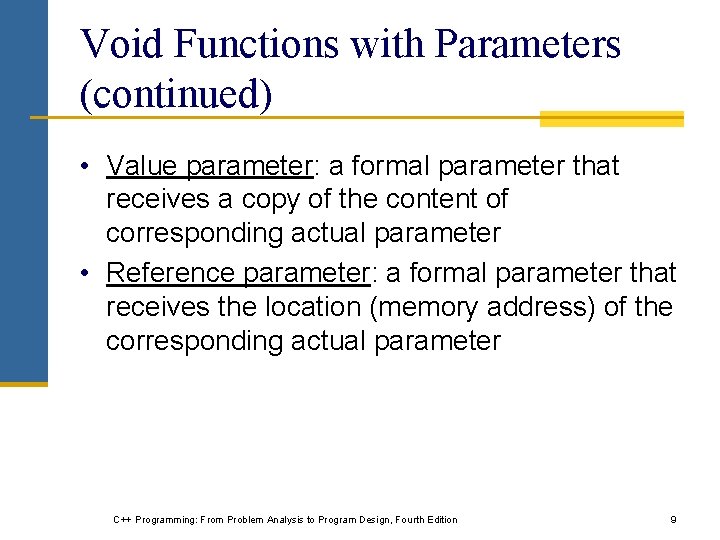 Void Functions with Parameters (continued)

• Value parameter: a formal parameter that receives a copy of the content of corresponding actual parameter

• Reference parameter: a formal parameter that receives the location (memory address) of the corresponding actual parameter

C++ Programming: From Problem Analysis to Program Design, Fourth Edition

9